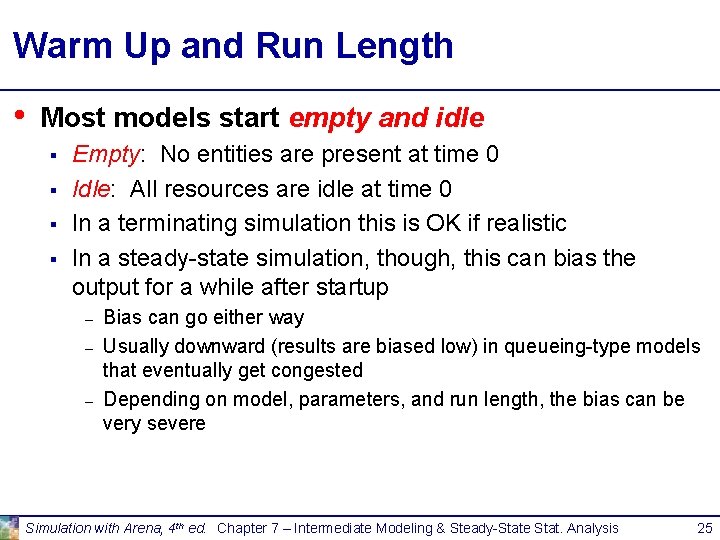 Warm Up and Run Length

• Most models start empty and idle
  ▪ Empty: No entities are present at time 0
  ▪ Idle: All resources are idle at time 0
  ▪ In a terminating simulation this is OK if realistic
  ▪ In a steady-state simulation, though, this can bias the output for a while after startup
    – Bias can go either way
    – Usually downward (results are biased low) in queueing-type models that eventually get congested
    – Depending on model, parameters, and run length, the bias can be very severe

Simulation with Arena, 4th ed. Chapter 7 – Intermediate Modeling & Steady-State Stat. Analysis 25